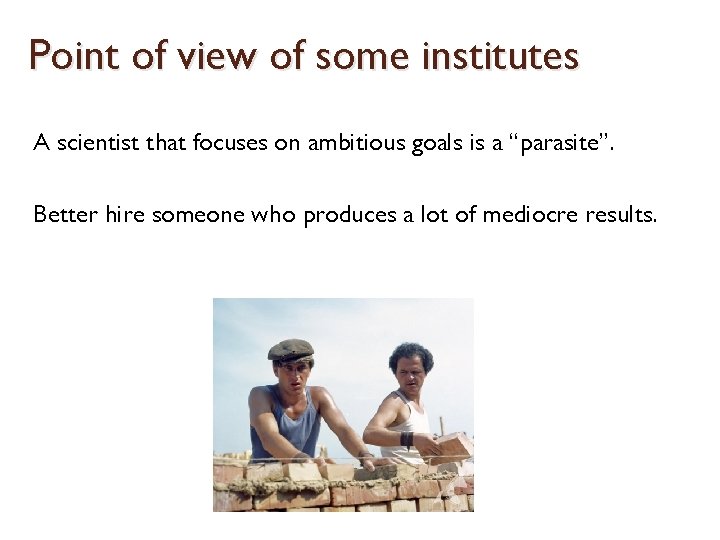 Point of view of some institutes

A scientist that focuses on ambitious goals is a “parasite”.

Better hire someone who produces a lot of mediocre results.